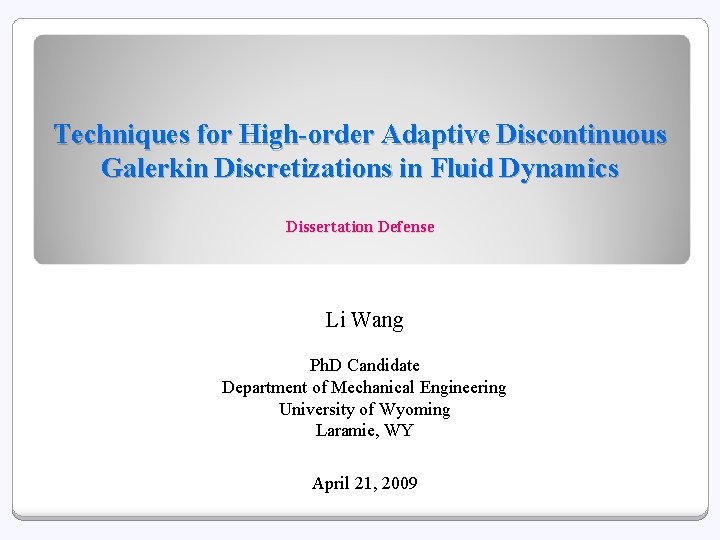 Techniques for High-order Adaptive Discontinuous Galerkin Discretizations in Fluid Dynamics

Dissertation Defense

Li Wang

PhD Candidate
Department of Mechanical Engineering
University of Wyoming
Laramie, WY

April 21, 2009